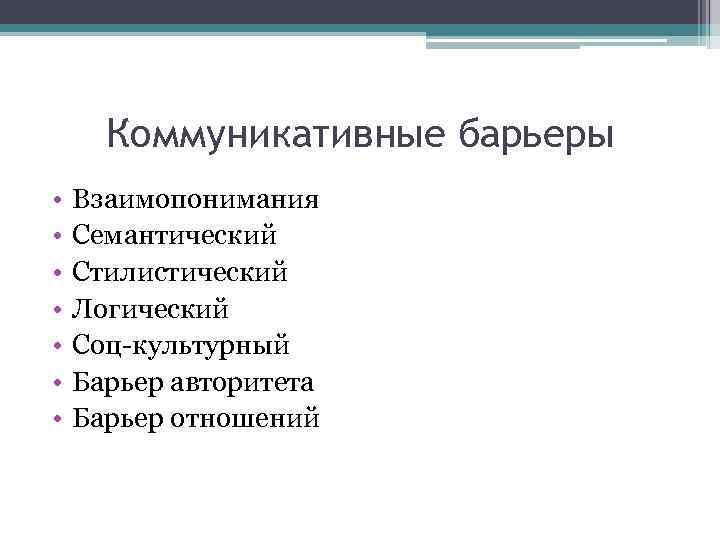 Коммуникативные барьеры

• Взаимопонимания
• Семантический
• Стилистический
• Логический
• Соц-культурный
• Барьер авторитета
• Барьер отношений